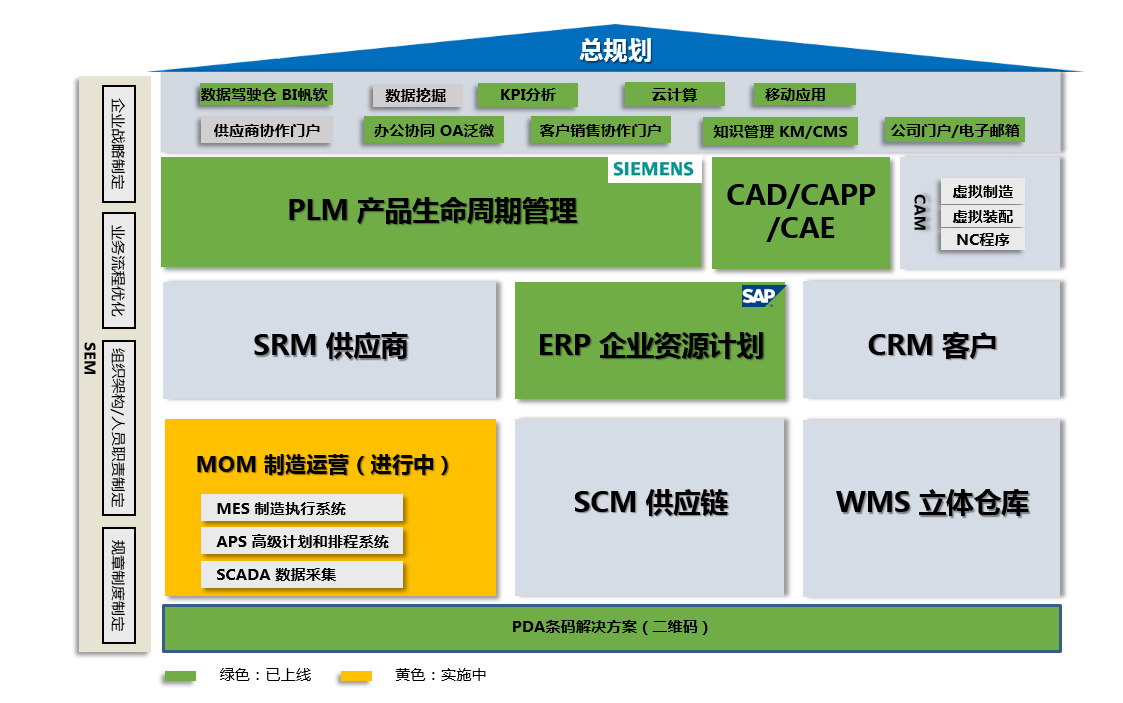 总规划

SEM

企业战略制定

业务流程优化

组织架构/人员职责制定

规章制度制定

数据驾驶仓 BI帆软

数据挖掘

KPI分析

云计算

移动应用

供应商协作门户

办公协同 OA泛微

客户销售协作门户

知识管理 KM/CMS

公司门户/电子邮箱

SIEMENS

PLM 产品生命周期管理

CAD/CAPP /CAE

CAM

虚拟制造

虚拟装配

NC程序

SRM 供应商

SAP

ERP 企业资源计划

CRM 客户

MOM 制造运营（进行中）

MES 制造执行系统

APS 高级计划和排程系统

SCADA 数据采集

SCM 供应链

WMS 立体仓库

PDA条码解决方案（二维码）

绿色：已上线

黄色：实施中